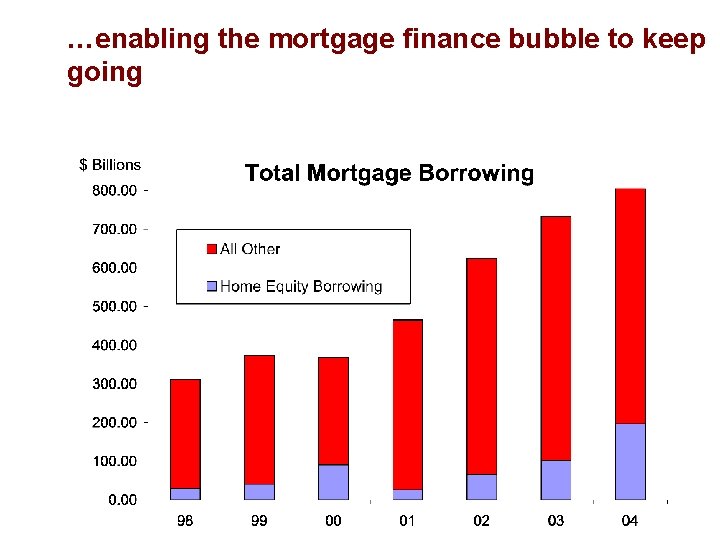 …enabling the mortgage finance bubble to keep going

$ Billions

Total Mortgage Borrowing

800.00
700.00
600.00
500.00
400.00
300.00
200.00
100.00
0.00

All Other
Home Equity Borrowing

98
99
00
01
02
03
04